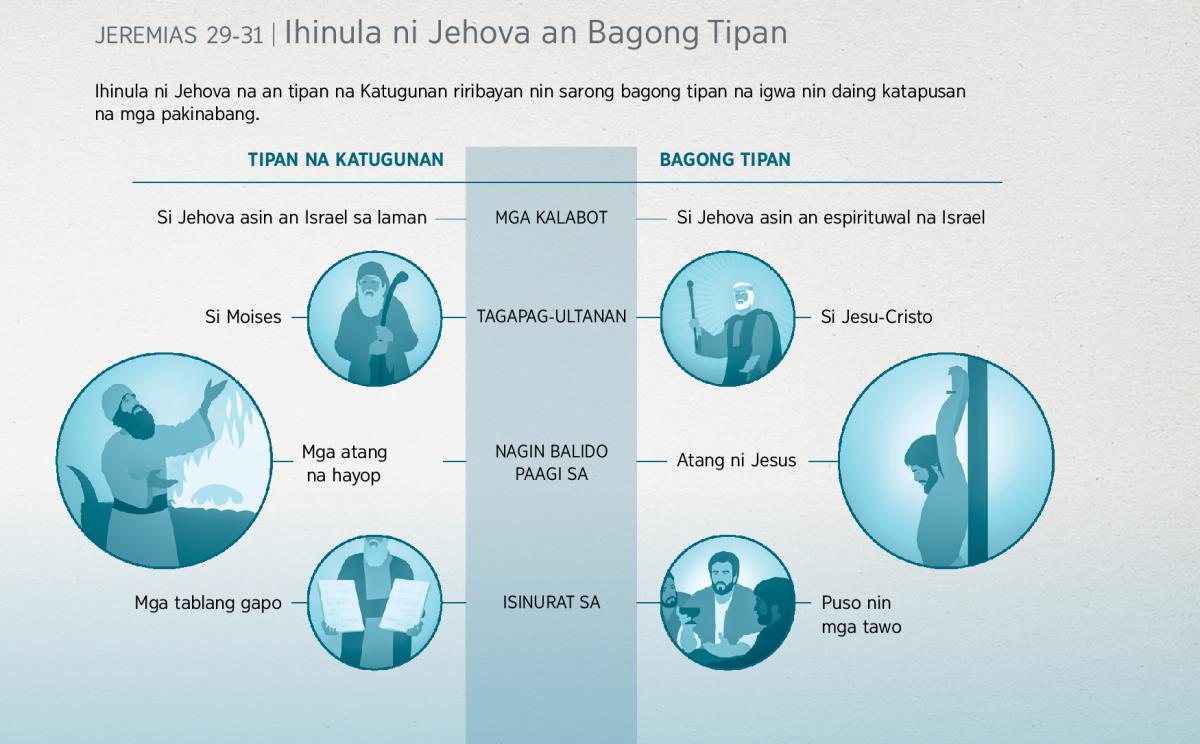 JEREMIAS 29-31 | Ihinula ni Jehova an Bagong Tipan

Ihinula ni Jehova na an tipan na Katugunan riribayan nin sarong bagong tipan na igwa nin daing katapusan na mga pakinabang.

| TIPAN NA KATUGUNAN | | BAGONG TIPAN |
|---|---|---|
| Si Jehova asin an Israel sa laman | MGA KALABOT | Si Jehova asin an espirituwal na Israel |
| Si Moises | TAGAPAG-ULTANAN | Si Jesu-Cristo |
| Mga atang na hayop | NAGIN BALIDO PAAGI SA | Atang ni Jesus |
| Mga tablang gapo | ISINURAT SA | Puso nin mga tawo |